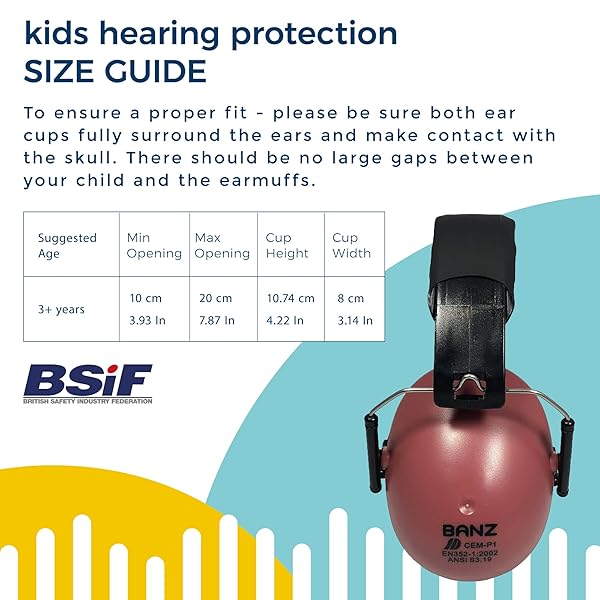 kids hearing protection
SIZE GUIDE

To ensure a proper fit - please be sure both ear cups fully surround the ears and make contact with the skull. There should be no large gaps between your child and the earmuffs.

| Suggested Age | Min Opening | Max Opening | Cup Height | Cup Width |
|---|---|---|---|---|
| 3+ years | 10 cm 3.93 In | 20 cm 7.87 In | 10.74 cm 4.22 In | 8 cm 3.14 In |

BSiF
BRITISH SAFETY INDUSTRY FEDERATION

BANZ
CEM-P1
EN352-1:2002
ANSI S3.19